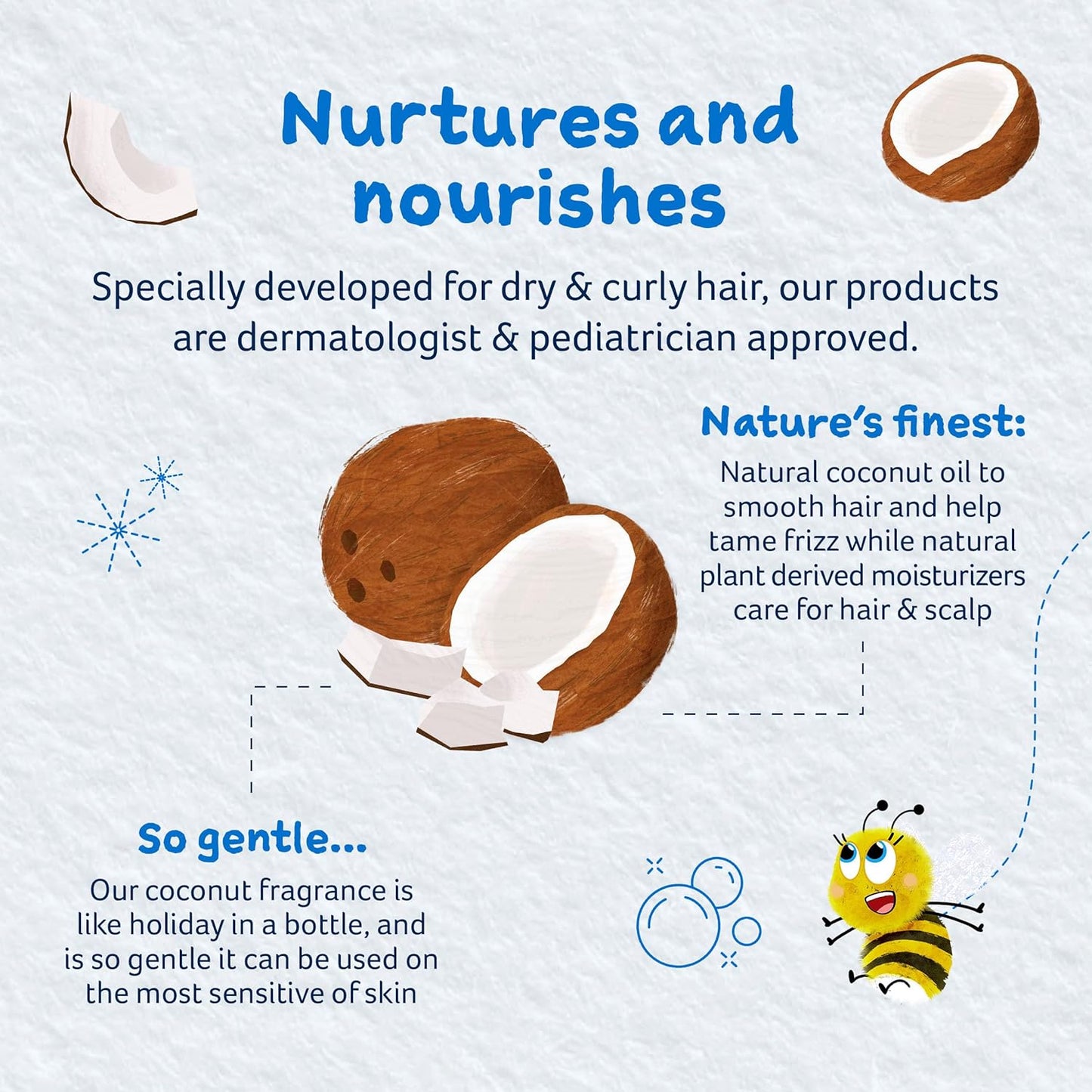 Nurtures and nourishes

Specially developed for dry & curly hair, our products are dermatologist & pediatrician approved.

Nature's finest:

Natural coconut oil to smooth hair and help tame frizz while natural plant derived moisturizers care for hair & scalp

So gentle...

Our coconut fragrance is like holiday in a bottle, and is so gentle it can be used on the most sensitive of skin